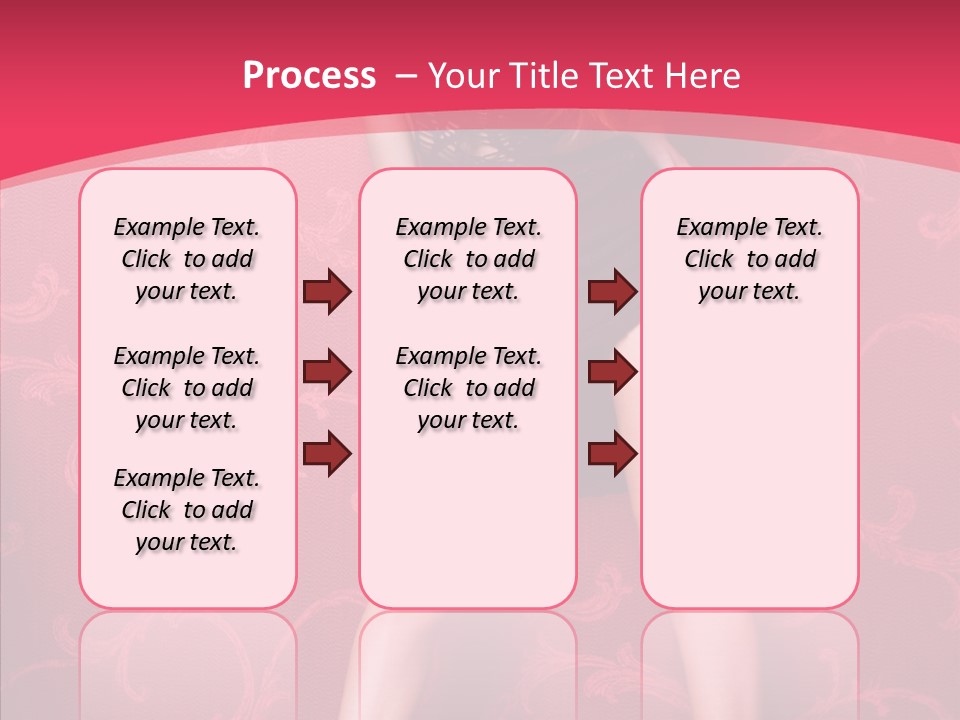 Process – Your Title Text Here

Example Text. Click to add your text.

Example Text. Click to add your text.

Example Text. Click to add your text.

Example Text. Click to add your text.

Example Text. Click to add your text.

Example Text. Click to add your text.